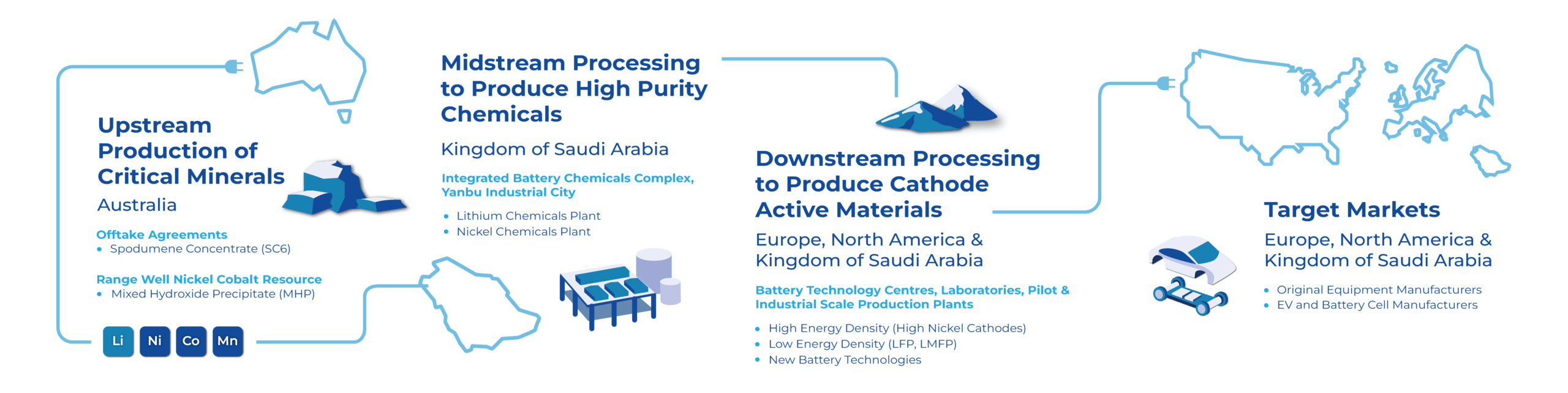 Upstream Production of Critical Minerals

Australia

Offtake Agreements
• Spodumene Concentrate (SC6)

Range Well Nickel Cobalt Resource
• Mixed Hydroxide Precipitate (MHP)

Li Ni Co Mn

Midstream Processing to Produce High Purity Chemicals

Kingdom of Saudi Arabia

Integrated Battery Chemicals Complex, Yanbu Industrial City
• Lithium Chemicals Plant
• Nickel Chemicals Plant

Downstream Processing to Produce Cathode Active Materials

Europe, North America & Kingdom of Saudi Arabia

Battery Technology Centres, Laboratories, Pilot & Industrial Scale Production Plants
• High Energy Density (High Nickel Cathodes)
• Low Energy Density (LFP, LMFP)
• New Battery Technologies

Target Markets

Europe, North America & Kingdom of Saudi Arabia

• Original Equipment Manufacturers
• EV and Battery Cell Manufacturers